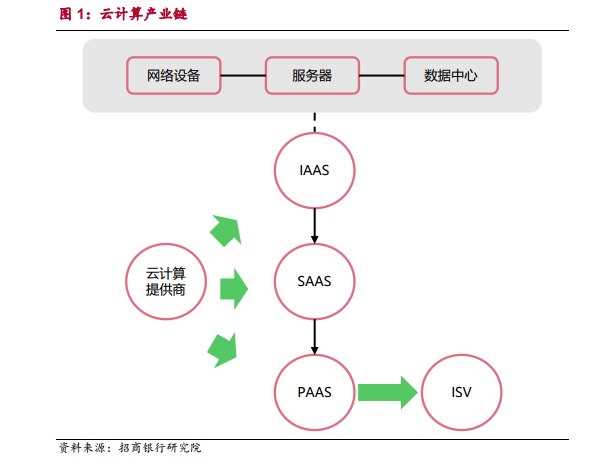 图 1：云计算产业链

网络设备

服务器

数据中心

IAAS

云计算提供商

SAAS

PAAS

ISV

资料来源：招商银行研究院